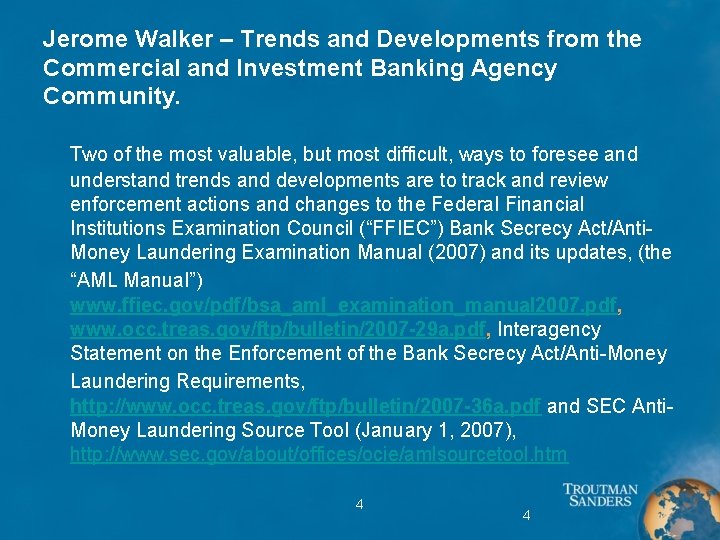 Jerome Walker – Trends and Developments from the Commercial and Investment Banking Agency Community.

Two of the most valuable, but most difficult, ways to foresee and understand trends and developments are to track and review enforcement actions and changes to the Federal Financial Institutions Examination Council (“FFIEC”) Bank Secrecy Act/Anti-Money Laundering Examination Manual (2007) and its updates, (the “AML Manual”) www.ffiec.gov/pdf/bsa_aml_examination_manual2007.pdf, www.occ.treas.gov/ftp/bulletin/2007-29a.pdf, Interagency Statement on the Enforcement of the Bank Secrecy Act/Anti-Money Laundering Requirements, http://www.occ.treas.gov/ftp/bulletin/2007-36a.pdf and SEC Anti-Money Laundering Source Tool (January 1, 2007), http://www.sec.gov/about/offices/ocie/amlsourcetool.htm

4

4

TROUTMAN SANDERS